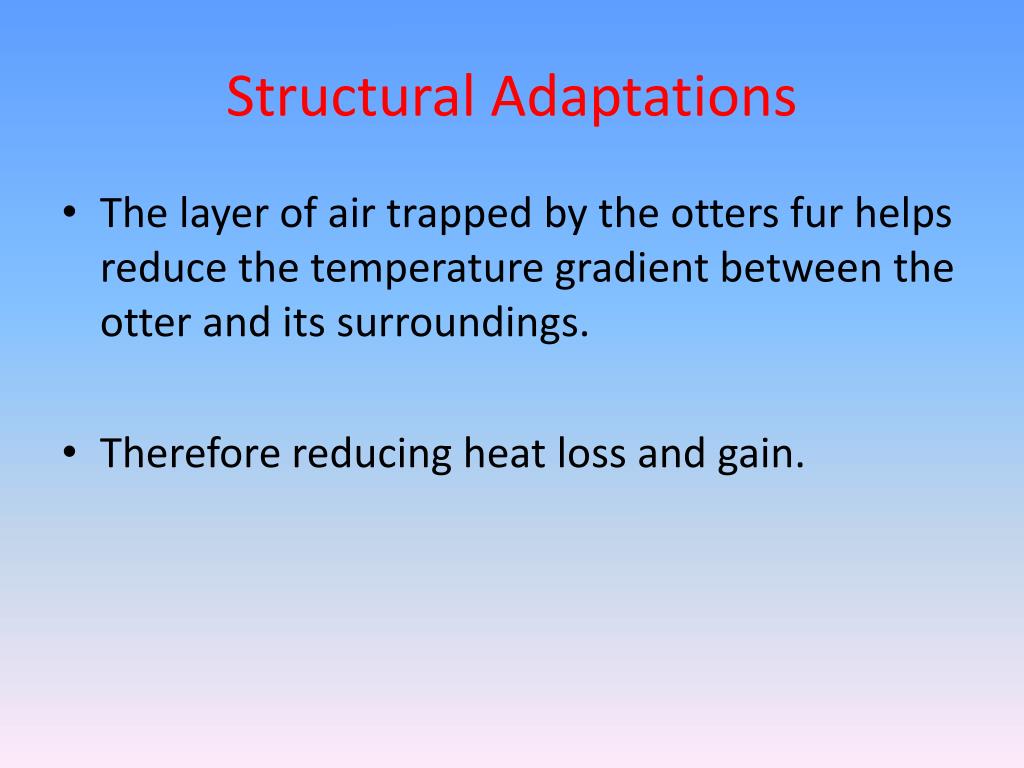 Structural Adaptations

• The layer of air trapped by the otters fur helps reduce the temperature gradient between the otter and its surroundings.

• Therefore reducing heat loss and gain.